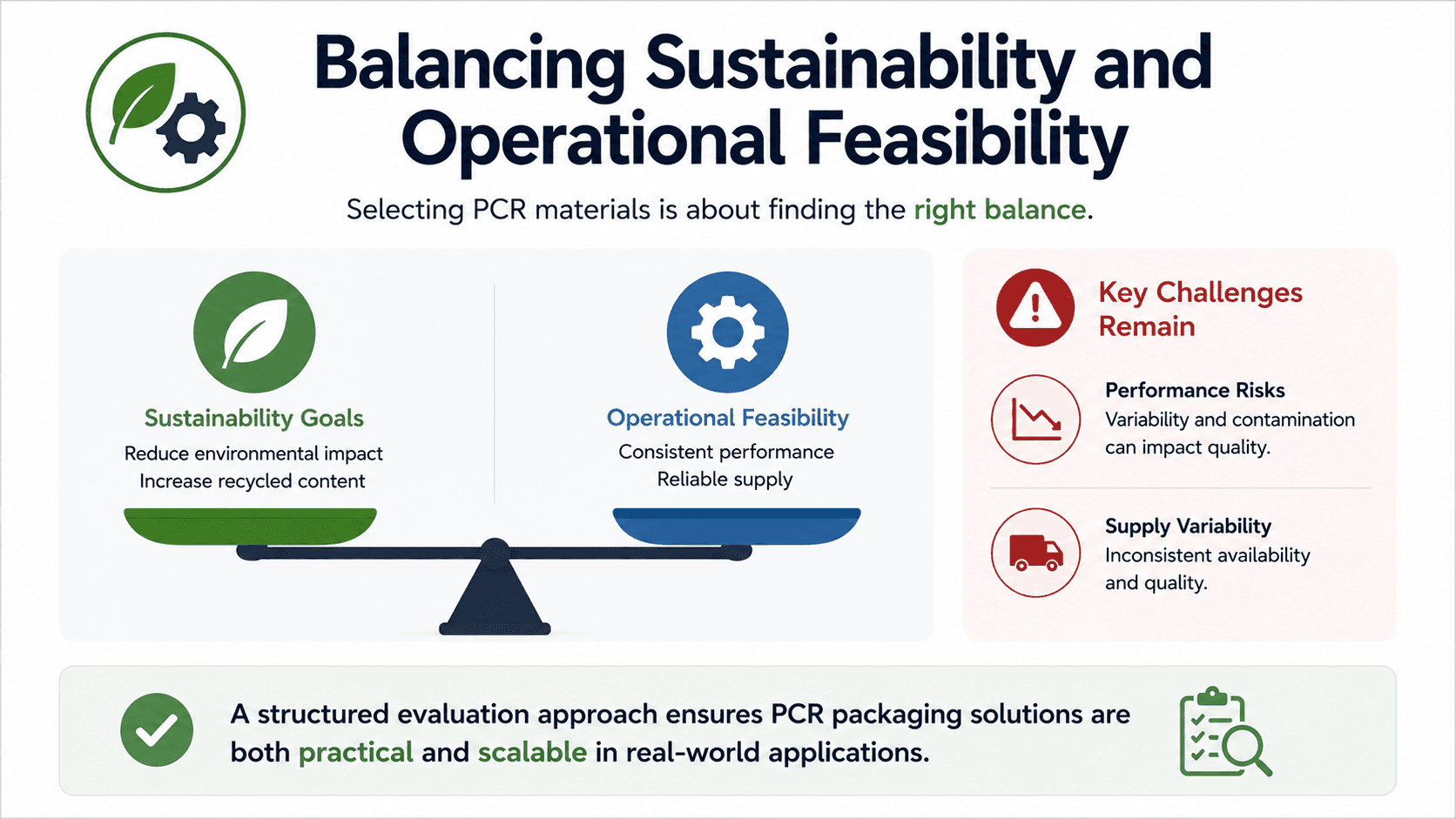 Balancing Sustainability and Operational Feasibility

Selecting PCR materials is about finding the right balance.

Sustainability Goals
Reduce environmental impact
Increase recycled content

Operational Feasibility
Consistent performance
Reliable supply

Key Challenges Remain

Performance Risks
Variability and contamination can impact quality.

Supply Variability
Inconsistent availability and quality.

A structured evaluation approach ensures PCR packaging solutions are both practical and scalable in real-world applications.